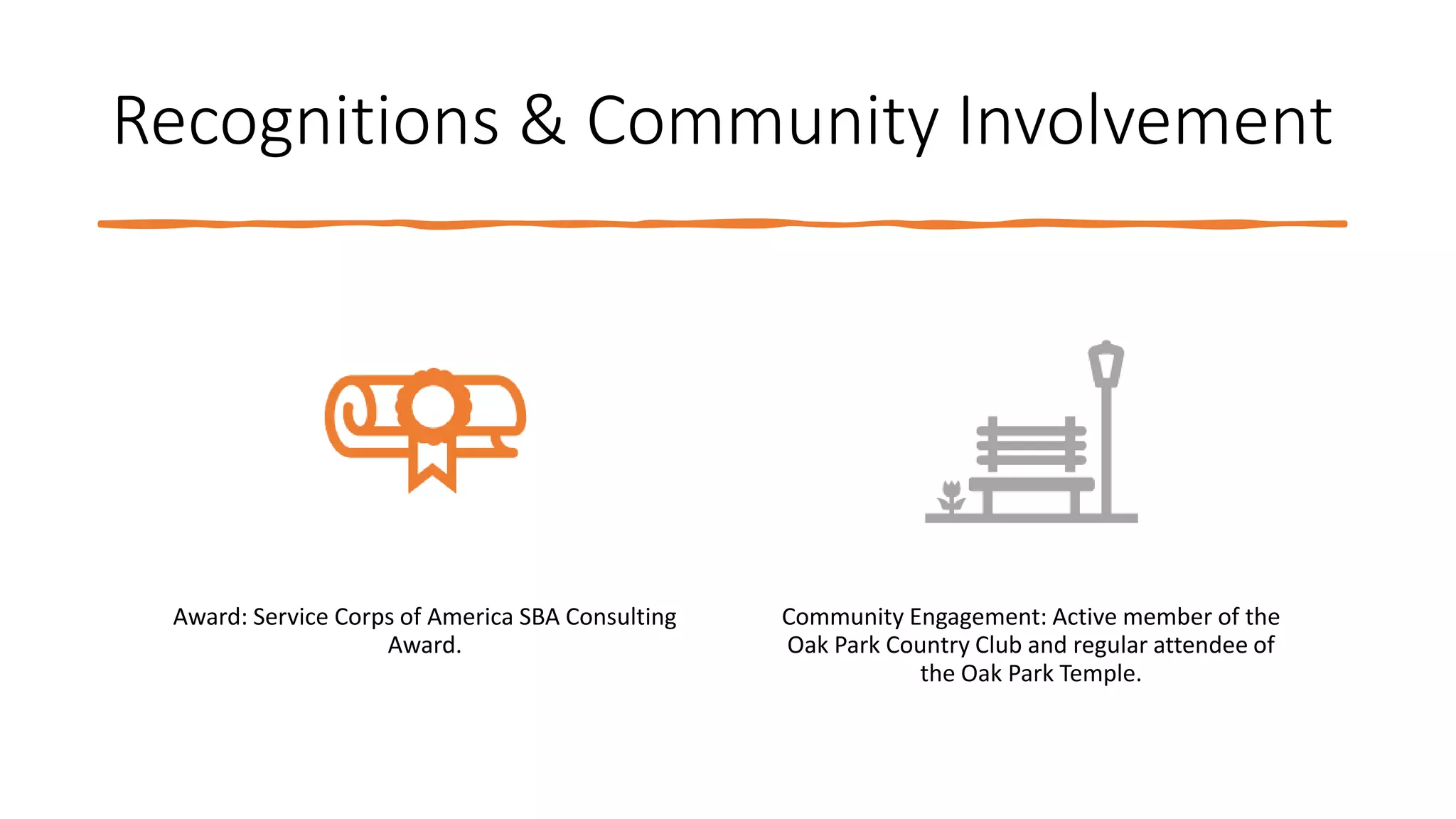 Recognitions & Community Involvement

Award: Service Corps of America SBA Consulting Award.

Community Engagement: Active member of the Oak Park Country Club and regular attendee of the Oak Park Temple.